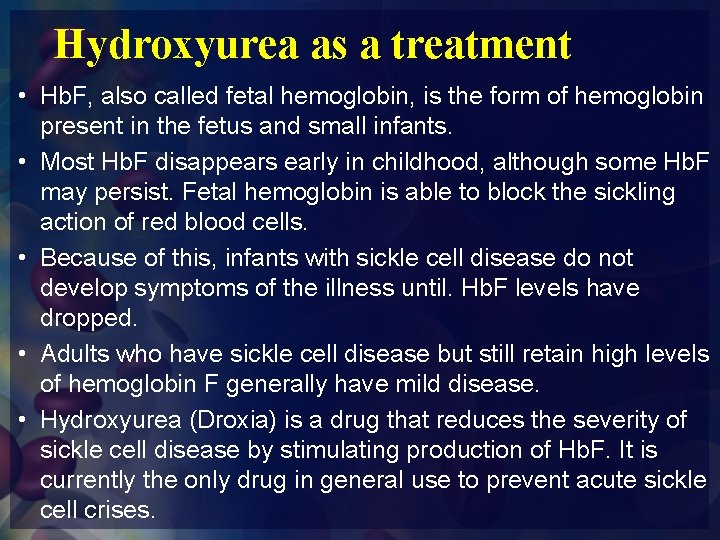 Hydroxyurea as a treatment

• HbF, also called fetal hemoglobin, is the form of hemoglobin present in the fetus and small infants.

• Most HbF disappears early in childhood, although some HbF may persist. Fetal hemoglobin is able to block the sickling action of red blood cells.

• Because of this, infants with sickle cell disease do not develop symptoms of the illness until. HbF levels have dropped.

• Adults who have sickle cell disease but still retain high levels of hemoglobin F generally have mild disease.

• Hydroxyurea (Droxia) is a drug that reduces the severity of sickle cell disease by stimulating production of HbF. It is currently the only drug in general use to prevent acute sickle cell crises.